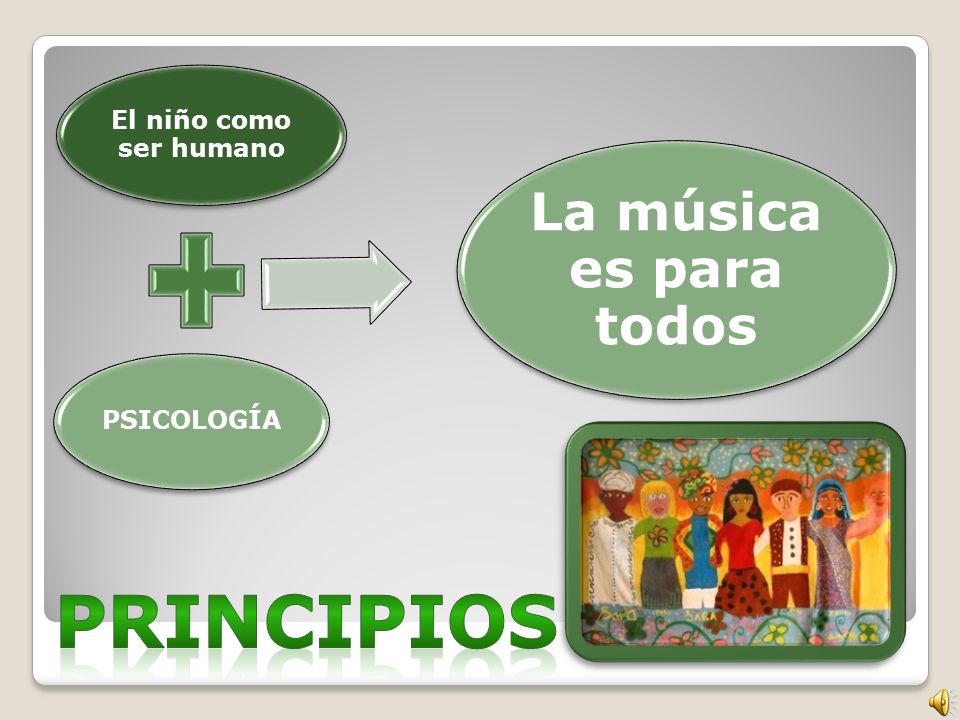 El niño como ser humano

PSICOLOGÍA

La música es para todos

PRINCIPIOS